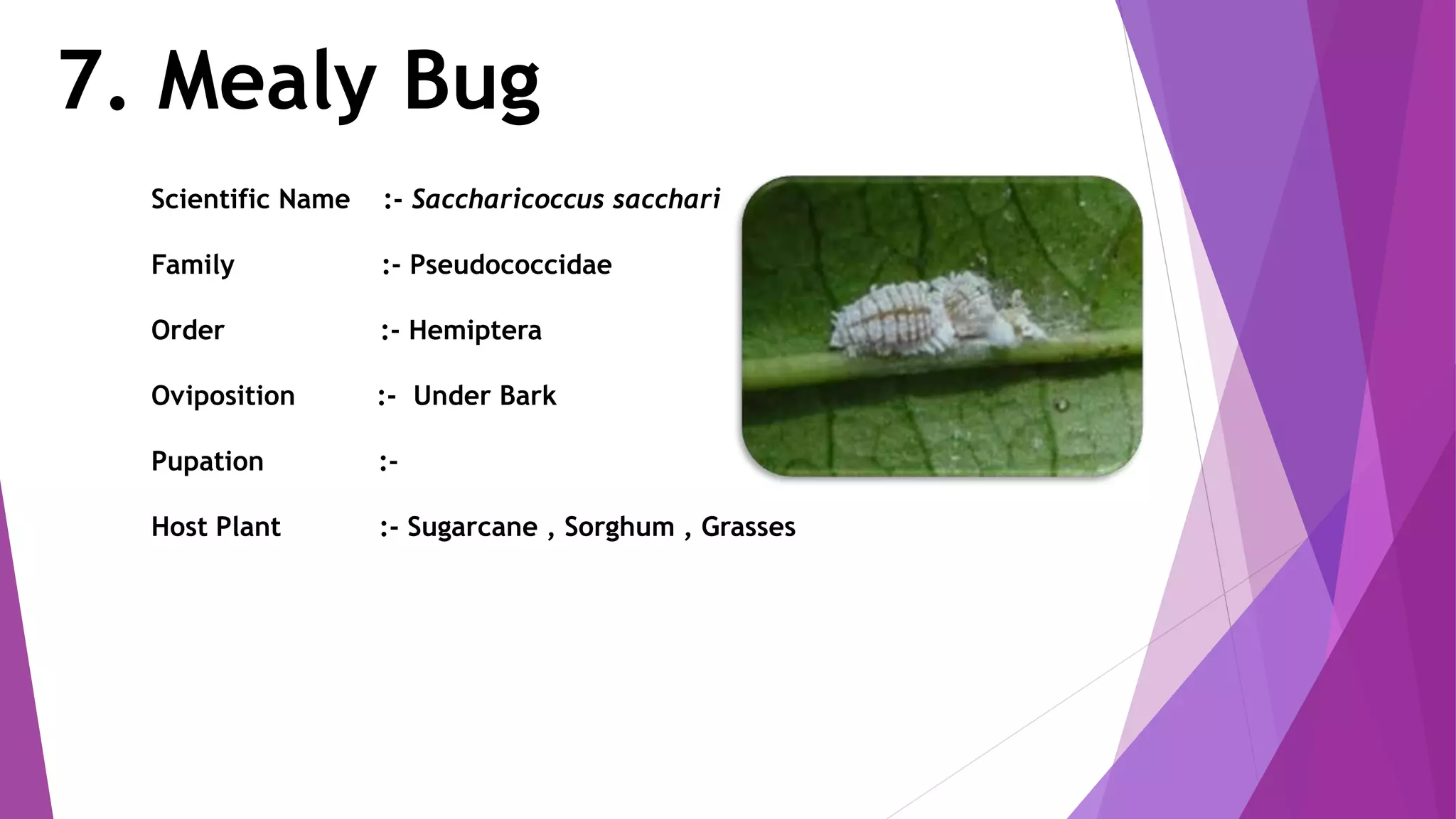 7. Mealy Bug

Scientific Name :- Saccharicoccus sacchari

Family :- Pseudococcidae

Order :- Hemiptera

Oviposition :- Under Bark

Pupation :-

Host Plant :- Sugarcane , Sorghum , Grasses